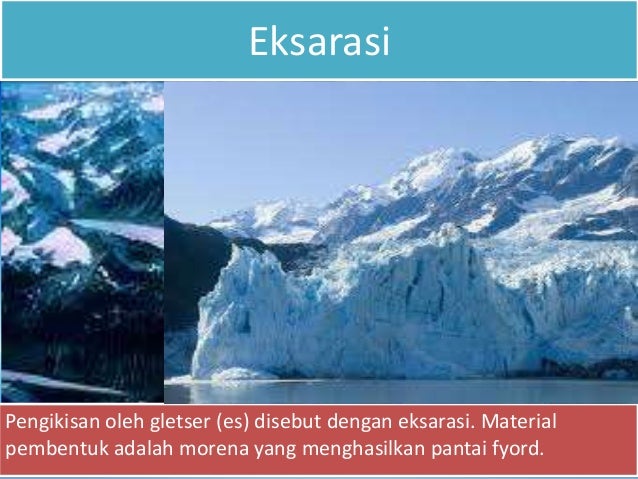 Eksarasi

Pengikisan oleh gletser (es) disebut dengan eksarasi. Material pembentuk adalah morena yang menghasilkan pantai fyord.